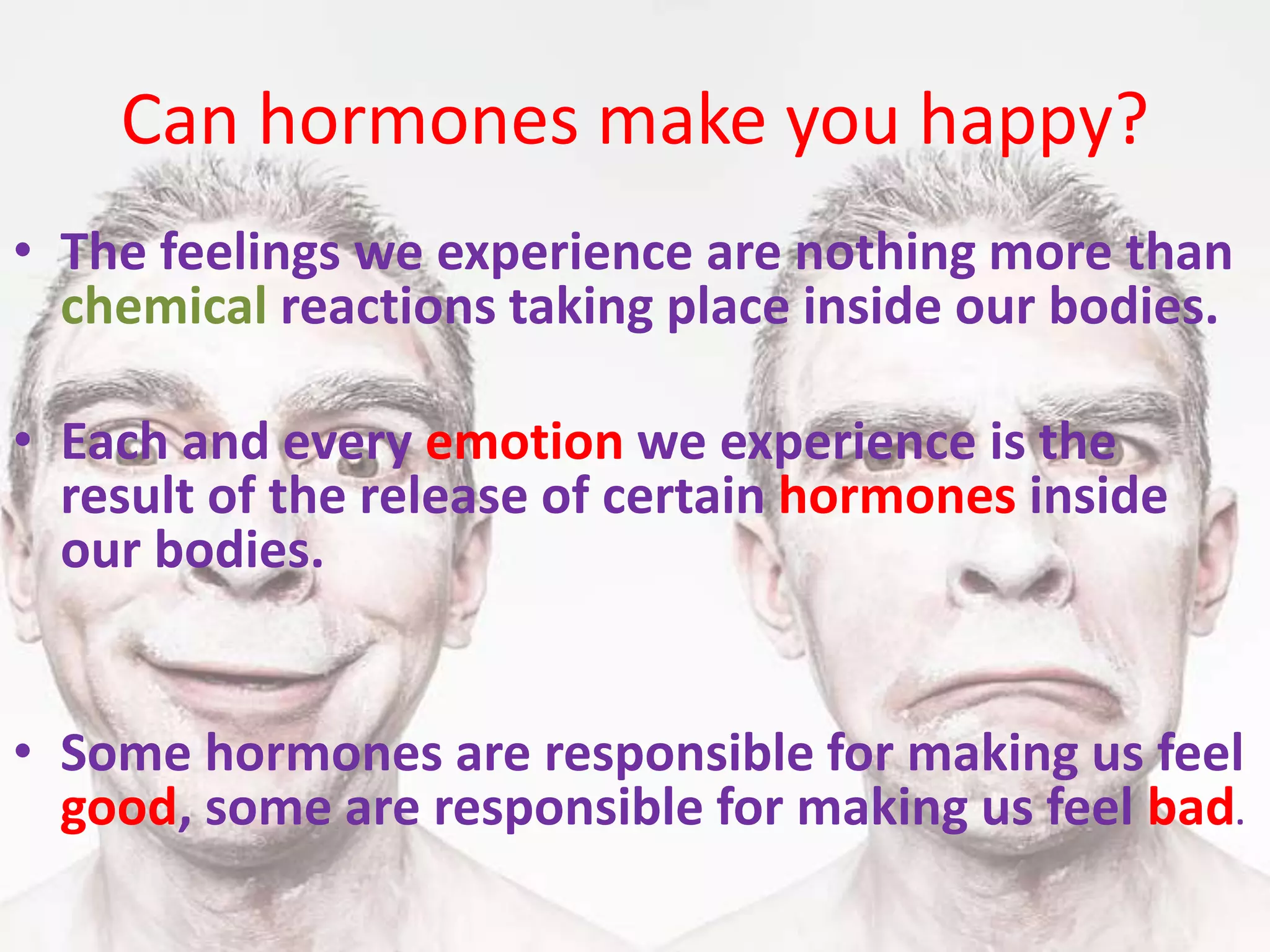 Can hormones make you happy?

• The feelings we experience are nothing more than chemical reactions taking place inside our bodies.

• Each and every emotion we experience is the result of the release of certain hormones inside our bodies.

• Some hormones are responsible for making us feel good, some are responsible for making us feel bad.